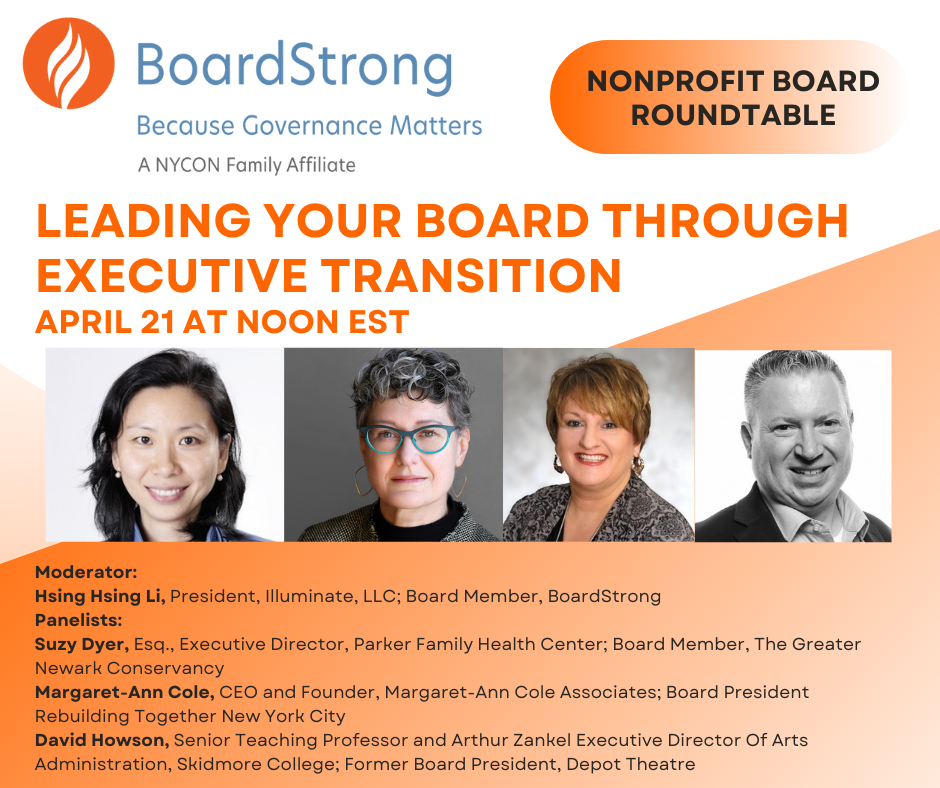 BoardStrong
Because Governance Matters
A NYCON Family Affiliate

NONPROFIT BOARD ROUNDTABLE

LEADING YOUR BOARD THROUGH EXECUTIVE TRANSITION
APRIL 21 AT NOON EST

Moderator:
Hsing Hsing Li, President, Illuminate, LLC; Board Member, BoardStrong
Panelists:
Suzy Dyer, Esq., Executive Director, Parker Family Health Center; Board Member, The Greater Newark Conservancy
Margaret-Ann Cole, CEO and Founder, Margaret-Ann Cole Associates; Board President Rebuilding Together New York City
David Howson, Senior Teaching Professor and Arthur Zankel Executive Director Of Arts Administration, Skidmore College; Former Board President, Depot Theatre